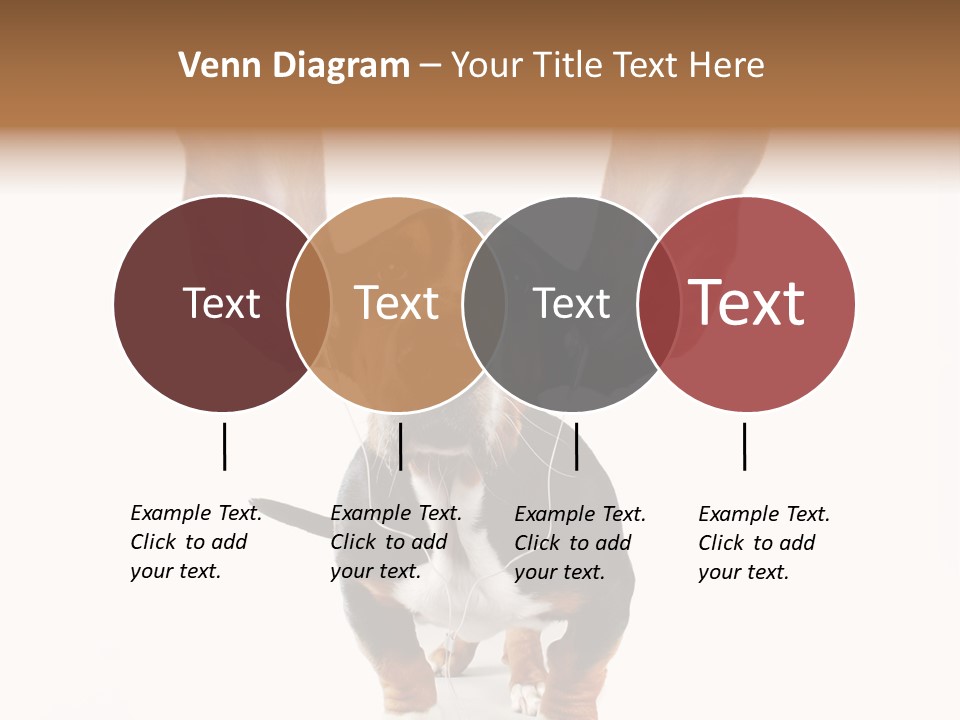 Venn Diagram – Your Title Text Here

Text

Text

Text

Text

Example Text. Click to add your text.

Example Text. Click to add your text.

Example Text. Click to add your text.

Example Text. Click to add your text.